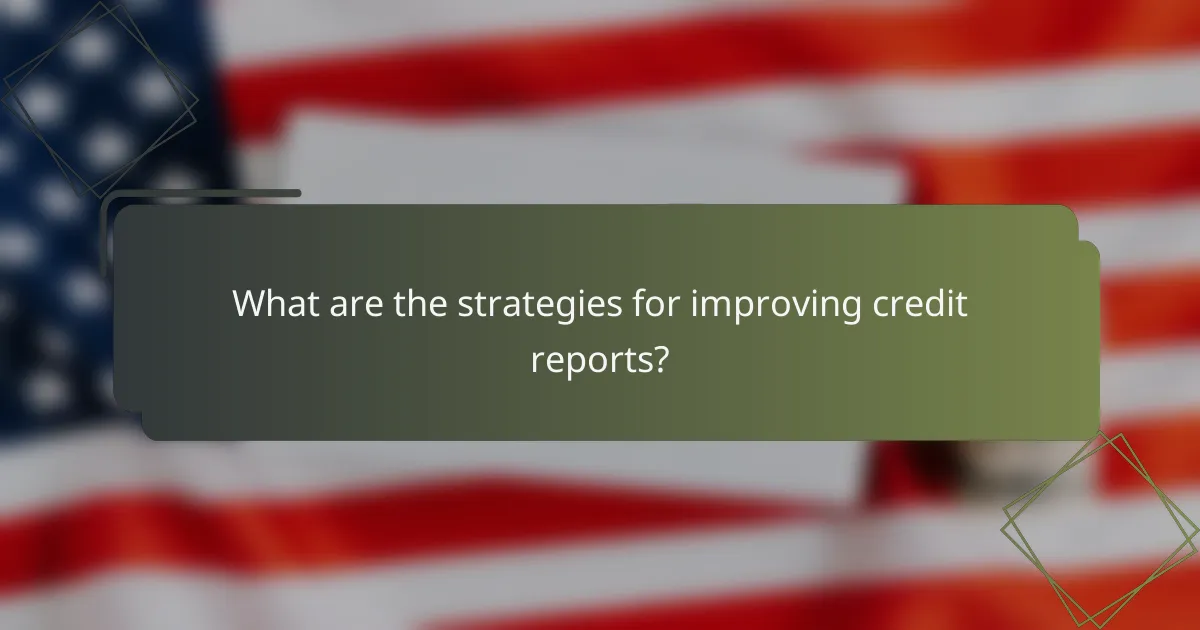 What are the strategies for improving credit reports?